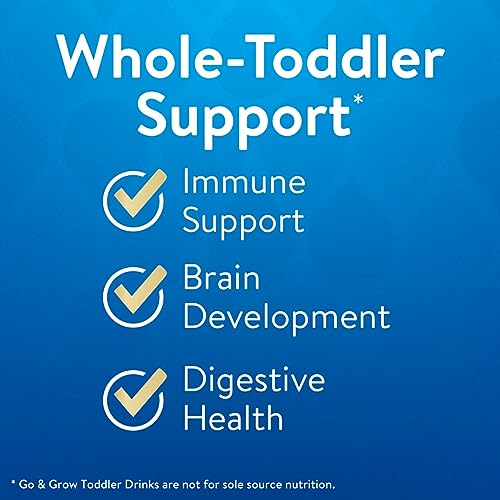 Whole-Toddler Support*

Immune Support

Brain Development

Digestive Health

* Go & Grow Toddler Drinks are not for sole source nutrition.